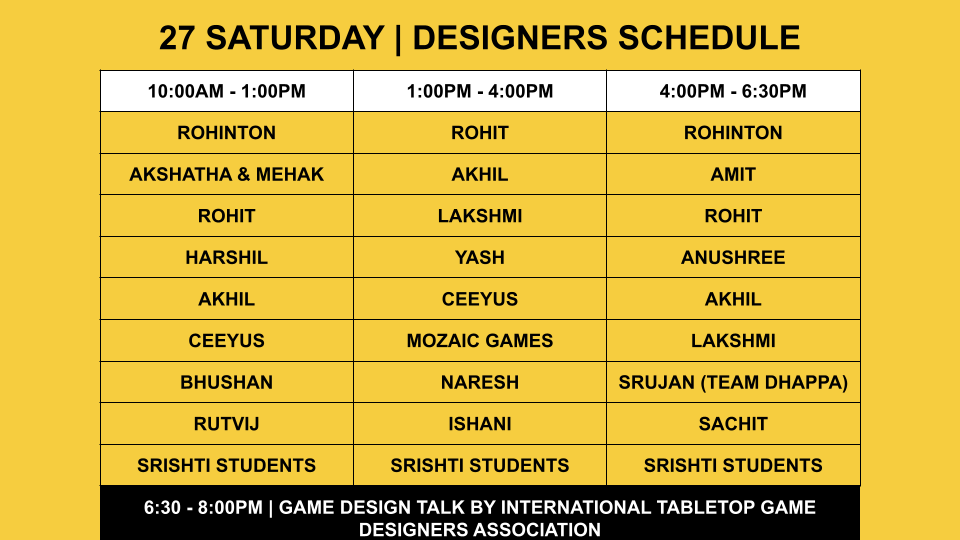 27 SATURDAY | DESIGNERS SCHEDULE

| 10:00AM - 1:00PM | 1:00PM - 4:00PM | 4:00PM - 6:30PM |
|---|---|---|
| ROHINTON | ROHIT | ROHINTON |
| AKSHATHA & MEHAK | AKHIL | AMIT |
| ROHIT | LAKSHMI | ROHIT |
| HARSHIL | YASH | ANUSHREE |
| AKHIL | CEEYUS | AKHIL |
| CEEYUS | MOZAIC GAMES | LAKSHMI |
| BHUSHAN | NARESH | SRUJAN (TEAM DHAPPA) |
| RUTVIJ | ISHANI | SACHIT |
| SRISHTI STUDENTS | SRISHTI STUDENTS | SRISHTI STUDENTS |

6:30 - 8:00PM | GAME DESIGN TALK BY INTERNATIONAL TABLETOP GAME DESIGNERS ASSOCIATION